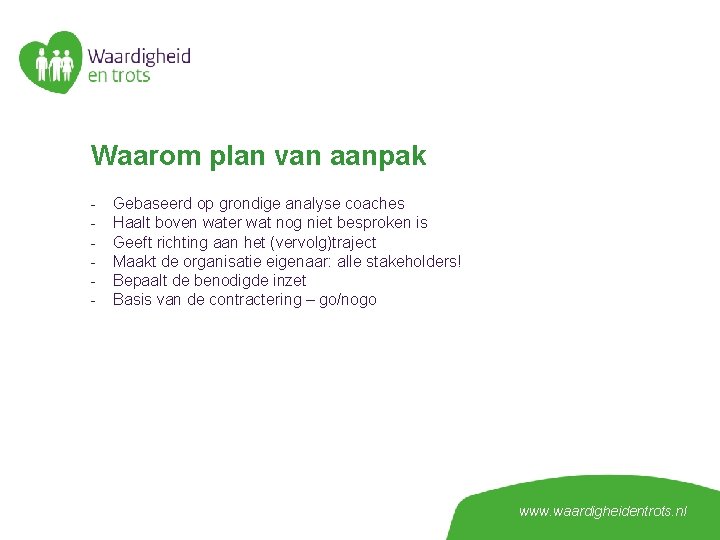 Waardigheid en trots

Waarom plan van aanpak

- Gebaseerd op grondige analyse coaches
- Haalt boven water wat nog niet besproken is
- Geeft richting aan het (vervolg)traject
- Maakt de organisatie eigenaar: alle stakeholders!
- Bepaalt de benodigde inzet
- Basis van de contractering – go/nogo

www.waardigheidentrots.nl